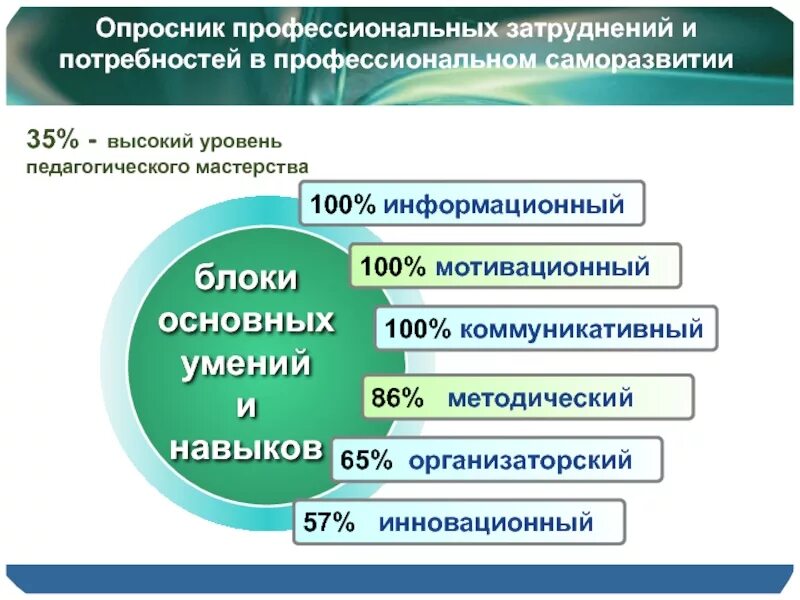 Опросник профессиональных затруднений и потребностей в профессиональном саморазвитии

35% - высокий уровень педагогического мастерства

блоки основных умений и навыков

100% информационный

100% мотивационный

100% коммуникативный

86% методический

65% организаторский

57% инновационный